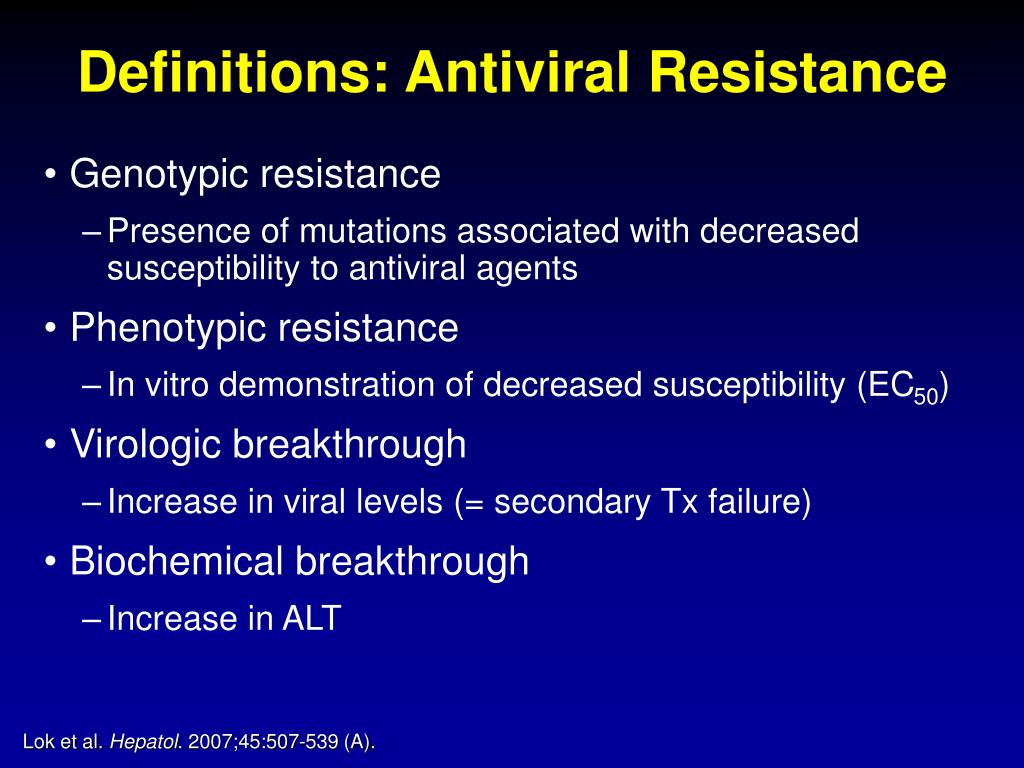 Definitions: Antiviral Resistance

• Genotypic resistance
– Presence of mutations associated with decreased susceptibility to antiviral agents

• Phenotypic resistance
– In vitro demonstration of decreased susceptibility ($EC_{50}$)

• Virologic breakthrough
– Increase in viral levels (= secondary Tx failure)

• Biochemical breakthrough
– Increase in ALT

Lok et al. Hepatol. 2007;45:507-539 (A).